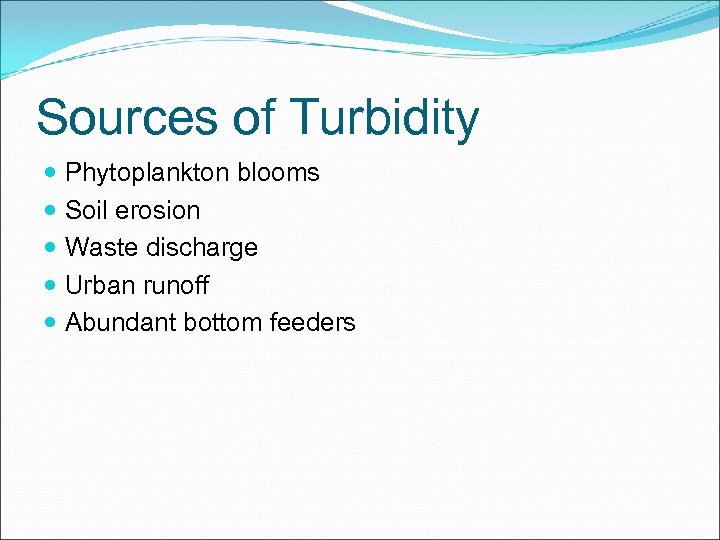 Sources of Turbidity

- Phytoplankton blooms
- Soil erosion
- Waste discharge
- Urban runoff
- Abundant bottom feeders